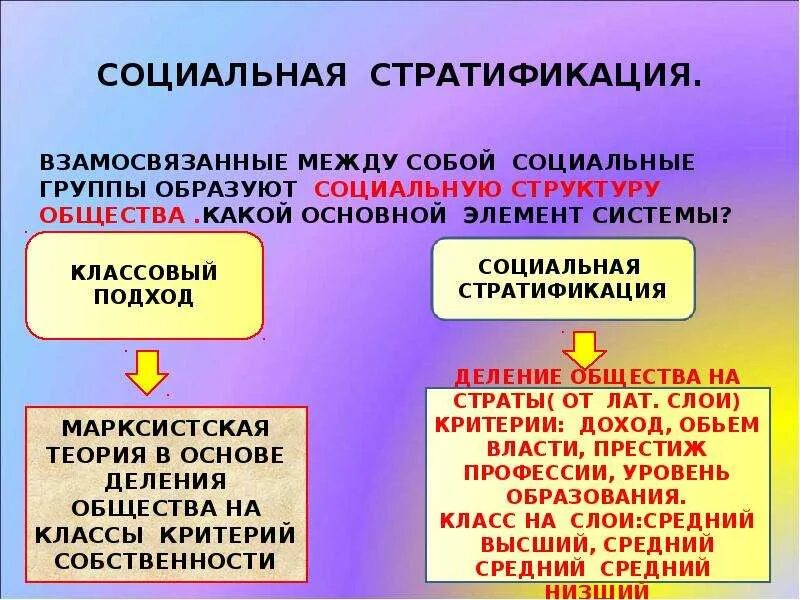 СОЦИАЛЬНАЯ СТРАТИФИКАЦИЯ.

ВЗАМОСВЯЗАННЫЕ МЕЖДУ СОБОЙ СОЦИАЛЬНЫЕ ГРУППЫ ОБРАЗУЮТ СОЦИАЛЬНУЮ СТРУКТУРУ ОБЩЕСТВА .КАКОЙ ОСНОВНОЙ ЭЛЕМЕНТ СИСТЕМЫ?

КЛАССОВЫЙ ПОДХОД

МАРКСИСТСКАЯ ТЕОРИЯ В ОСНОВЕ ДЕЛЕНИЯ ОБЩЕСТВА НА КЛАССЫ КРИТЕРИЙ СОБСТВЕННОСТИ

СОЦИАЛЬНАЯ СТРАТИФИКАЦИЯ

ДЕЛЕНИЕ ОБЩЕСТВА НА СТРАТЫ( ОТ ЛАТ. СЛОИ) КРИТЕРИИ: ДОХОД, ОБЬЕМ ВЛАСТИ, ПРЕСТИЖ ПРОФЕССИИ, УРОВЕНЬ ОБРАЗОВАНИЯ. КЛАСС НА СЛОИ:СРЕДНИЙ ВЫСШИЙ, СРЕДНИЙ СРЕДНИЙ СРЕДНИЙ НИЗШИЙ